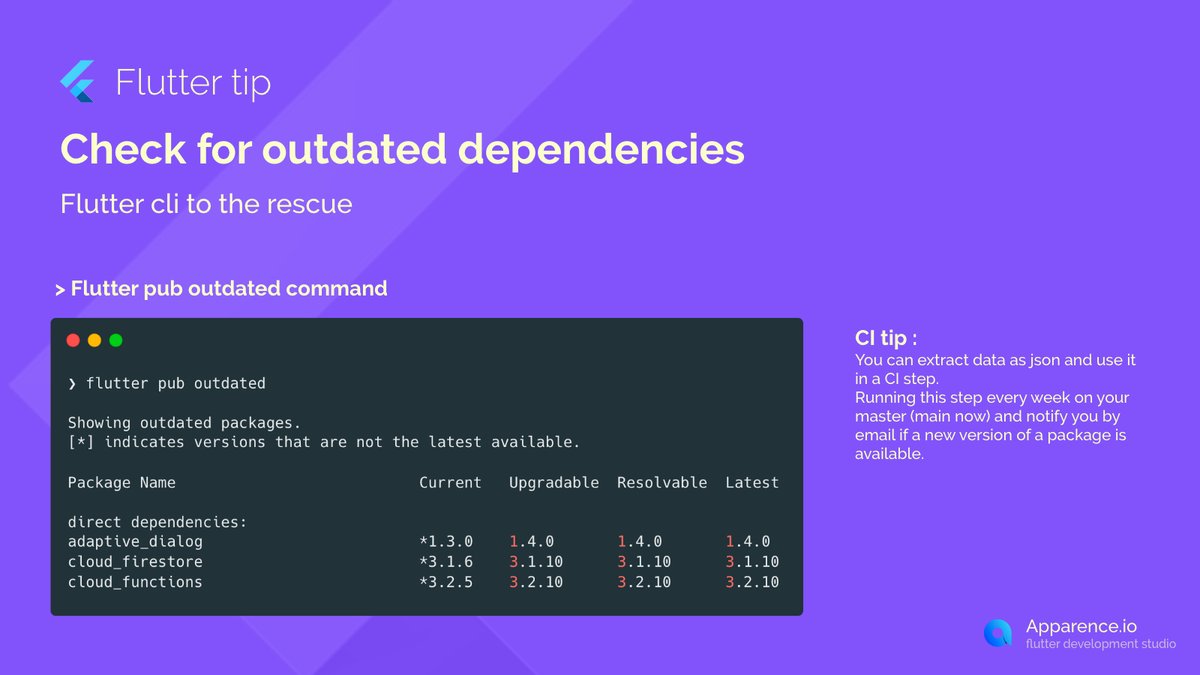 Flutter tip

Check for outdated dependencies

Flutter cli to the rescue

> Flutter pub outdated command

❯ flutter pub outdated

Showing outdated packages.
[*] indicates versions that are not the latest available.

| Package Name | Current | Upgradable | Resolvable | Latest |
|---|---|---|---|---|
| direct dependencies: | | | | |
| adaptive_dialog | *1.3.0 | 1.4.0 | 1.4.0 | 1.4.0 |
| cloud_firestore | *3.1.6 | 3.1.10 | 3.1.10 | 3.1.10 |
| cloud_functions | *3.2.5 | 3.2.10 | 3.2.10 | 3.2.10 |

CI tip :
You can extract data as json and use it in a CI step.
Running this step every week on your master (main now) and notify you by email if a new version of a package is available.

Apparence.io
flutter development studio